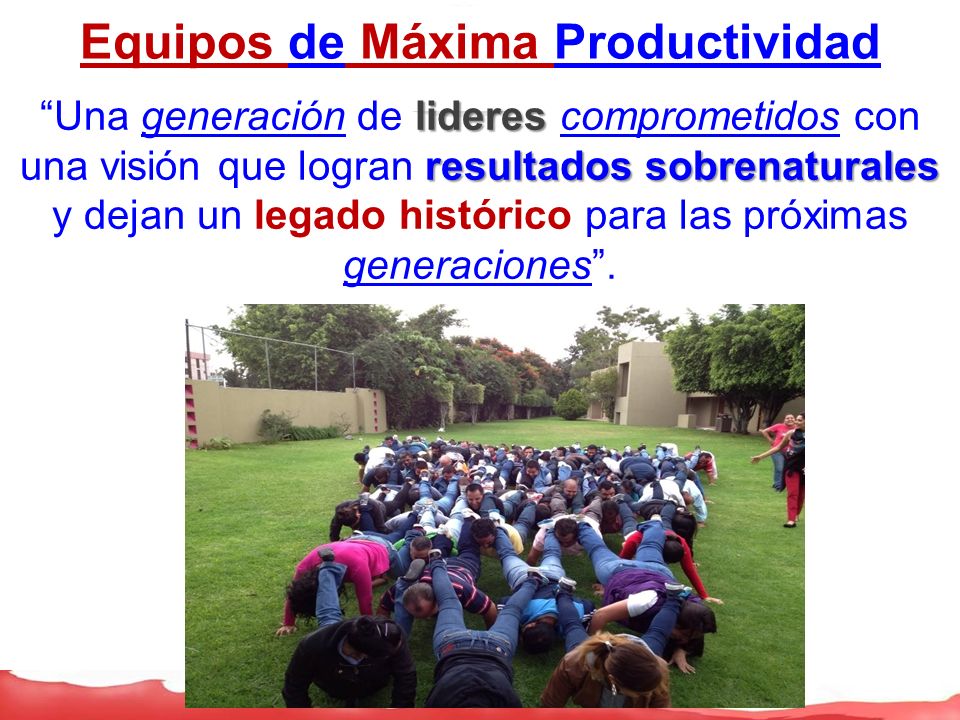 Equipos de Máxima Productividad

“Una generación de lideres comprometidos con una visión que logran resultados sobrenaturales y dejan un legado histórico para las próximas generaciones”.